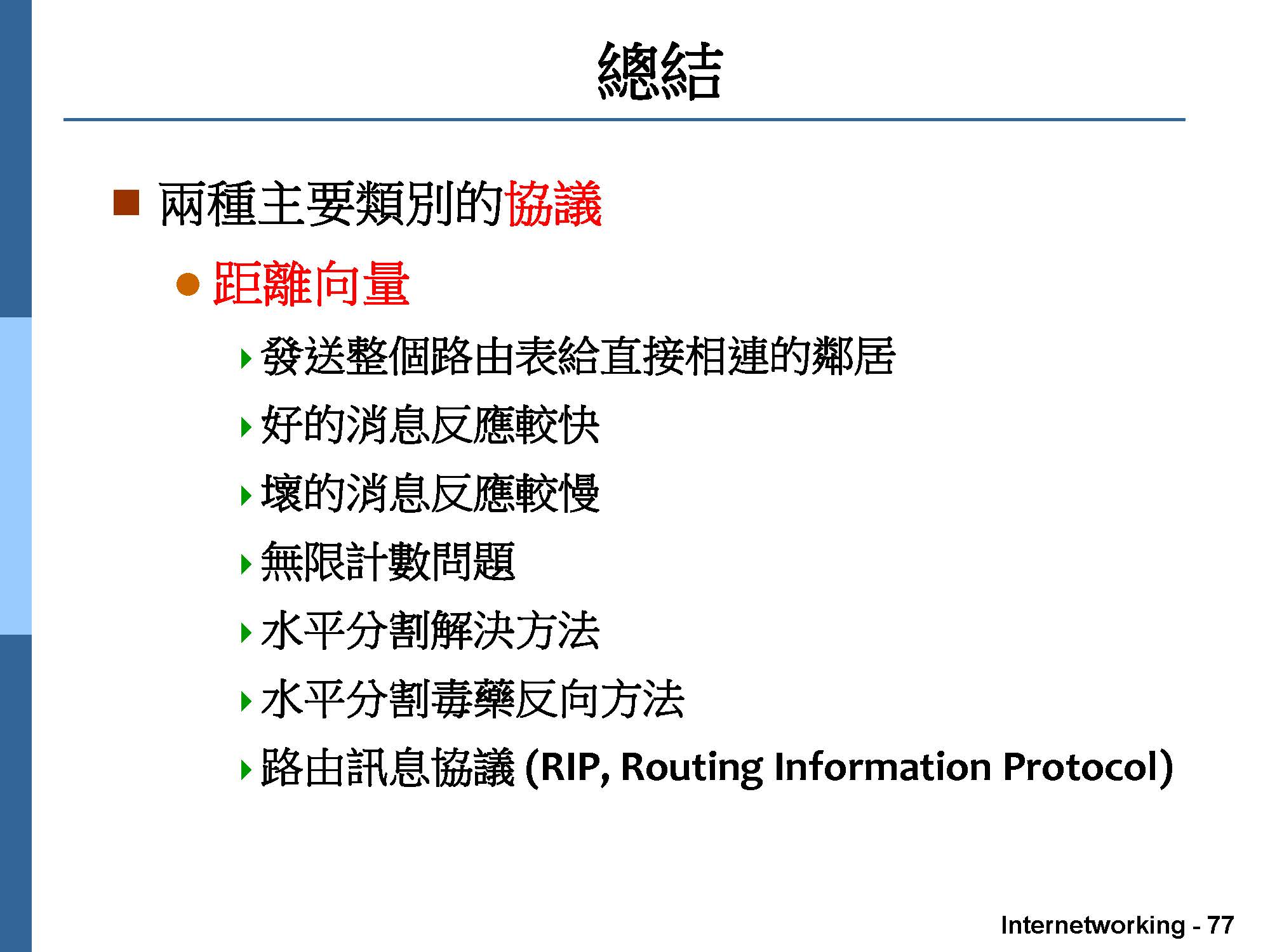 總結

兩種主要類別的協議

距離向量

發送整個路由表給直接相連的鄰居

好的消息反應較快

壞的消息反應較慢

無限計數問題

水平分割解決方法

水平分割毒藥反向方法

路由訊息協議 (RIP, Routing Information Protocol)

Internetworking - 77